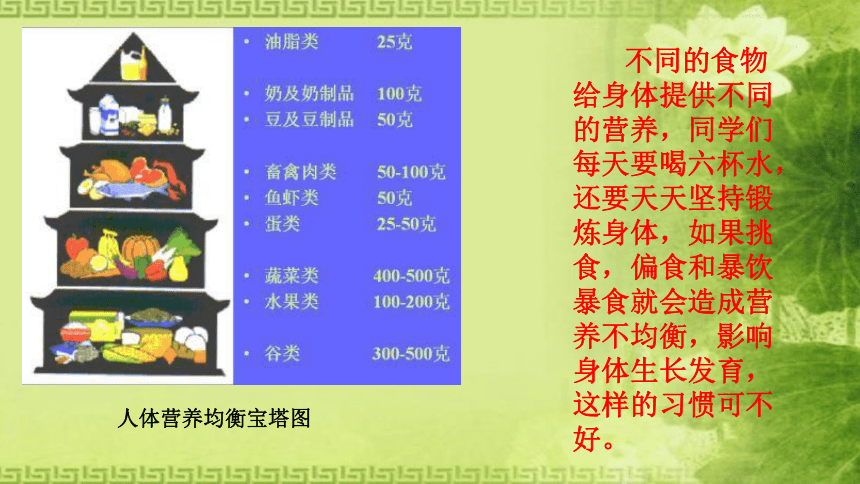 • 油脂类 25克

• 奶及奶制品 100克
• 豆及豆制品 50克

• 畜禽肉类 50-100克
• 鱼虾类 50克
• 蛋类 25-50克

• 蔬菜类 400-500克
• 水果类 100-200克

• 谷类 300-500克

人体营养均衡宝塔图

不同的食物给身体提供不同的营养，同学们每天要喝六杯水，还要天天坚持锻炼身体，如果挑食，偏食和暴饮暴食就会造成营养不均衡，影响身体生长发育，这样的习惯可不好。